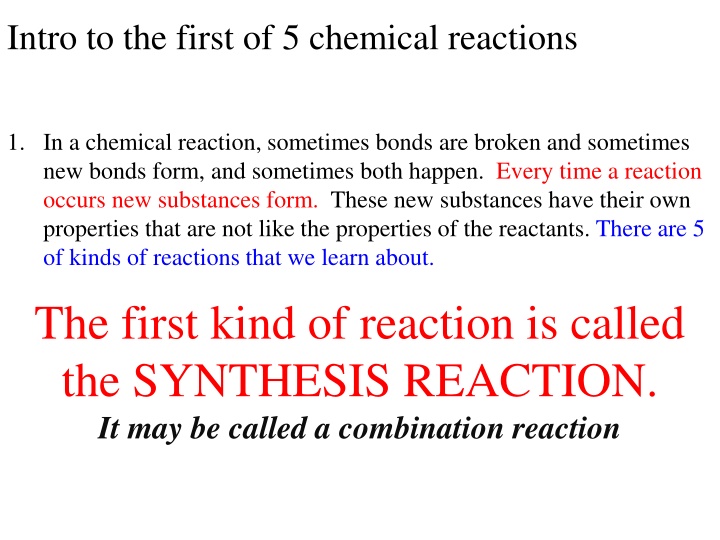 Intro to the first of 5 chemical reactions

1. In a chemical reaction, sometimes bonds are broken and sometimes new bonds form, and sometimes both happen. Every time a reaction occurs new substances form. These new substances have their own properties that are not like the properties of the reactants. There are 5 of kinds of reactions that we learn about.

The first kind of reaction is called the SYNTHESIS REACTION.

It may be called a combination reaction